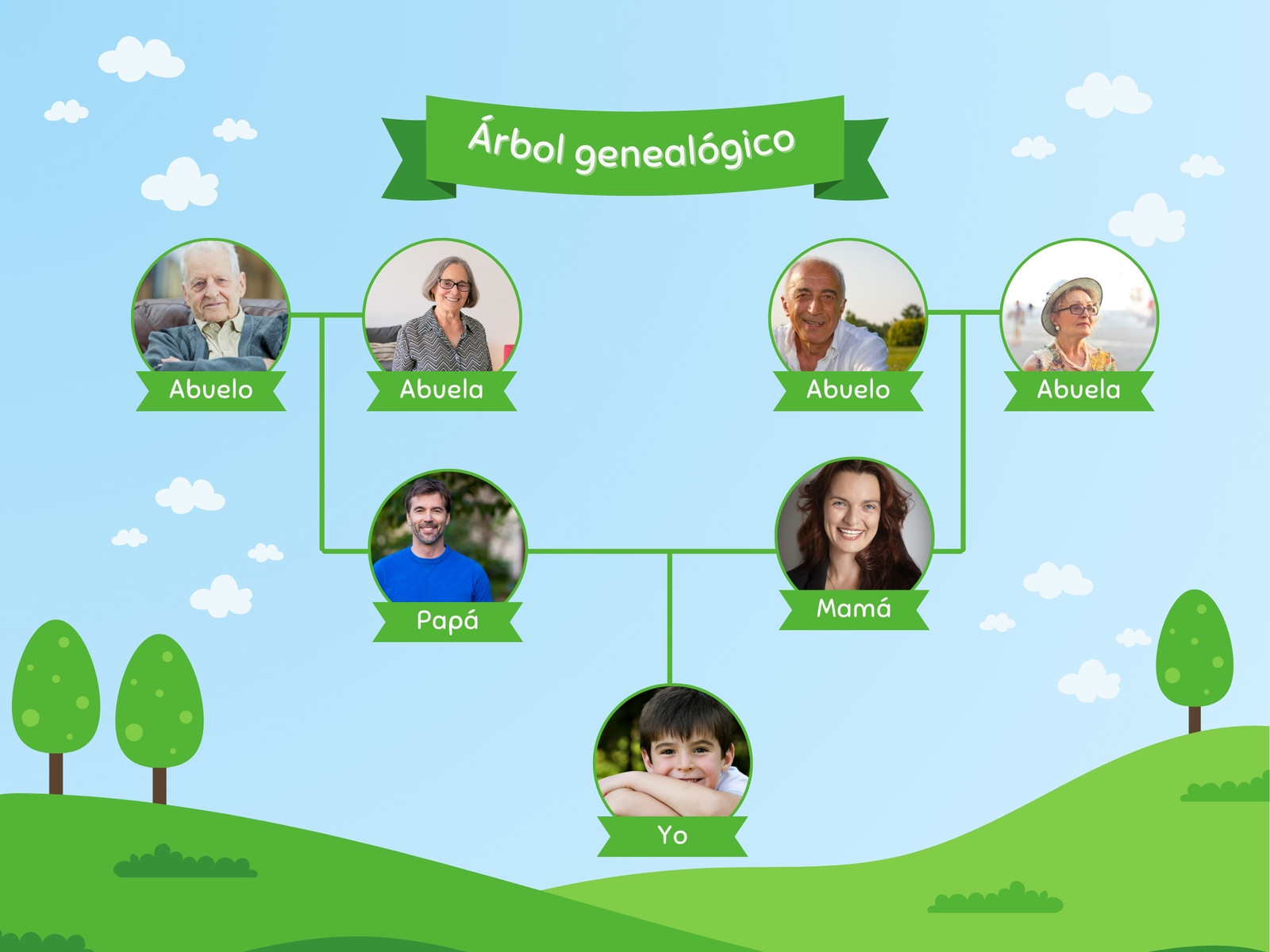 Árbol genealógico

Abuelo

Abuela

Abuelo

Abuela

Papá

Mamá

Yo